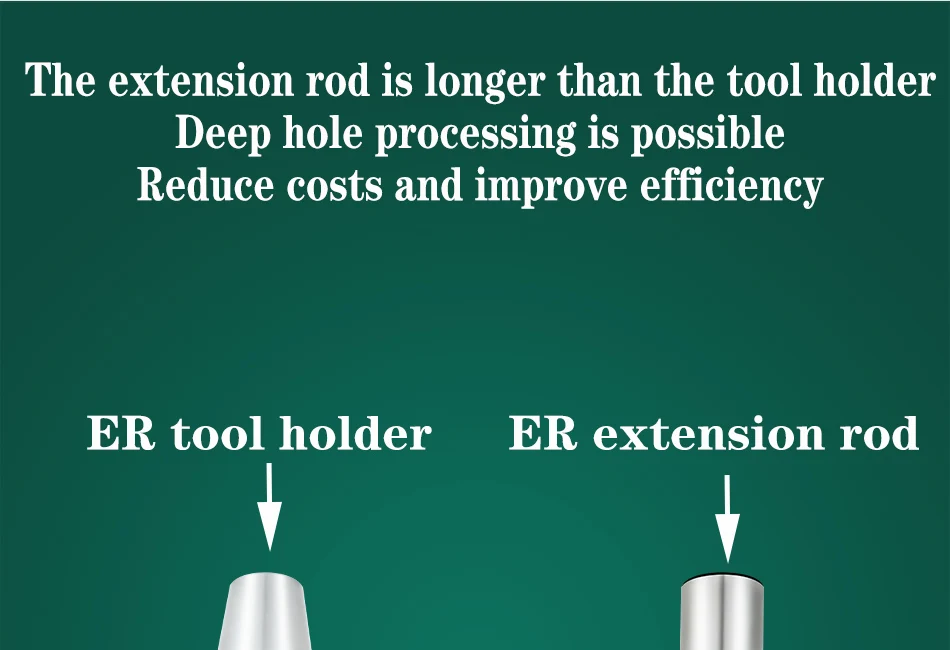 The extension rod is longer than the tool holder
Deep hole processing is possible
Reduce costs and improve efficiency

ER tool holder

ER extension rod